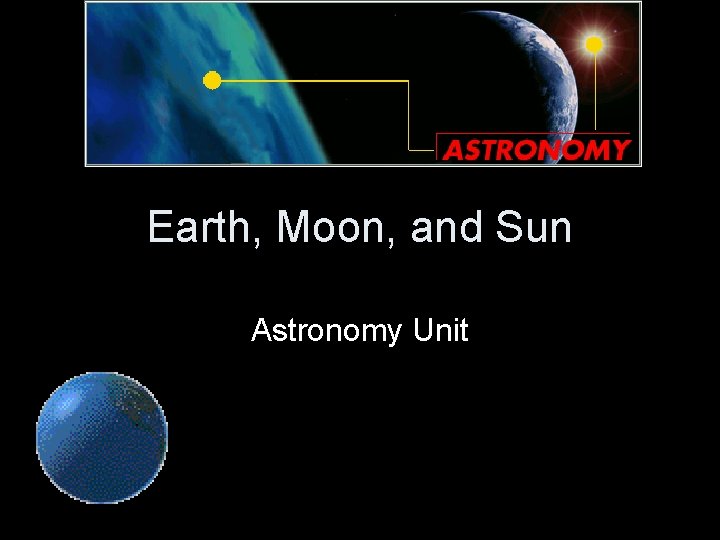 ASTRONOMY

Earth, Moon, and Sun

Astronomy Unit